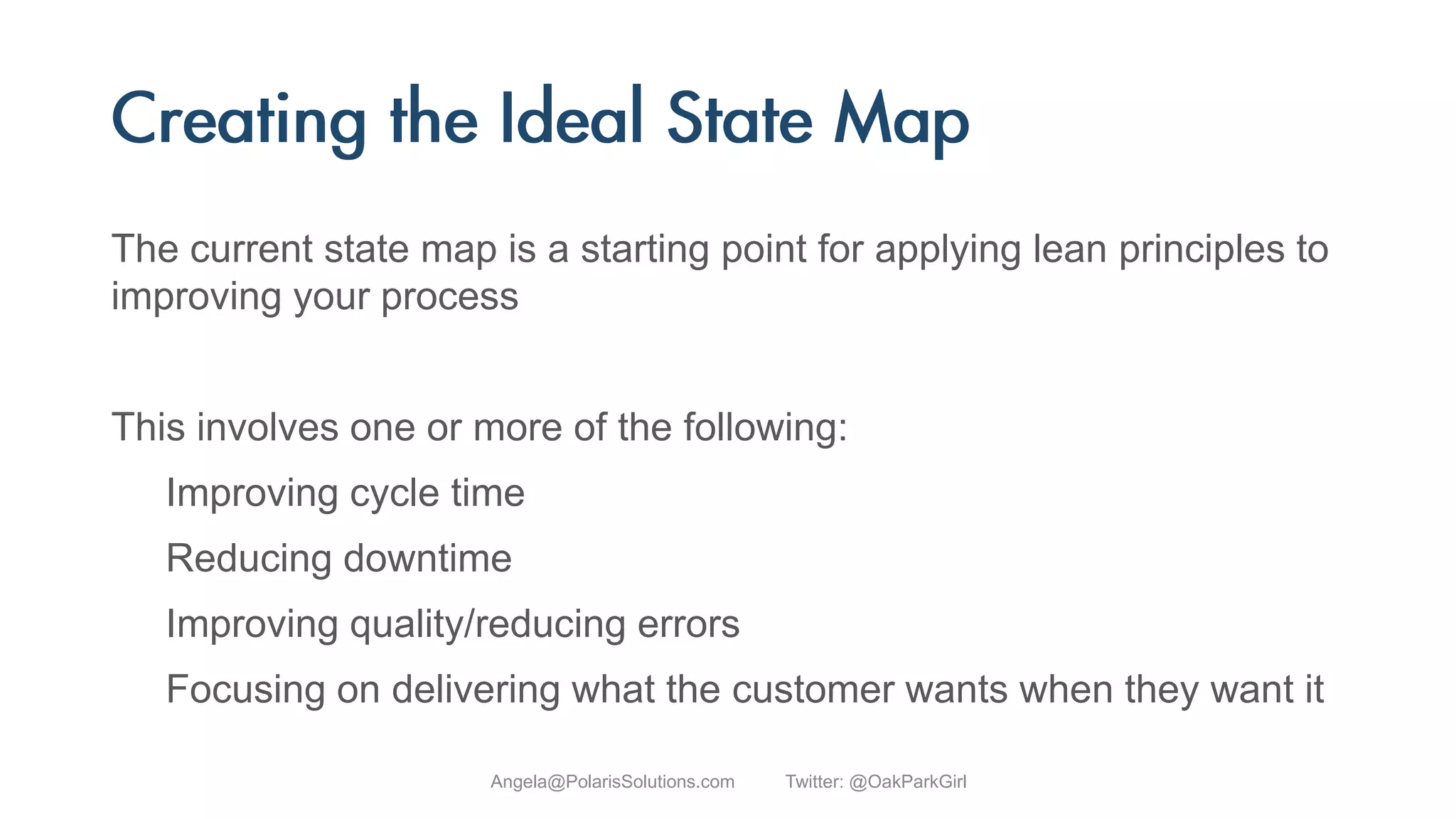 Creating the Ideal State Map

The current state map is a starting point for applying lean principles to improving your process

This involves one or more of the following:

Improving cycle time

Reducing downtime

Improving quality/reducing errors

Focusing on delivering what the customer wants when they want it

Angela@PolarisSolutions.com Twitter: @OakParkGirl